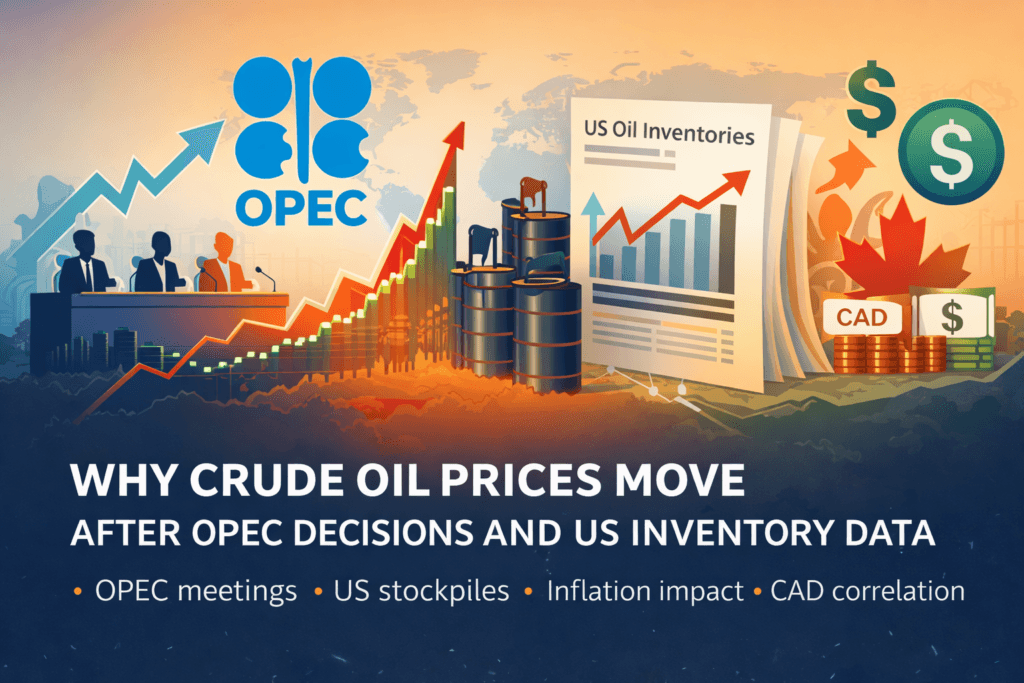 OPEC

US Oil Inventories

$

$

CAD

$

WHY CRUDE OIL PRICES MOVE
AFTER OPEC DECISIONS AND US INVENTORY DATA

• OPEC meetings • US stockpiles • Inflation impact • CAD correlation